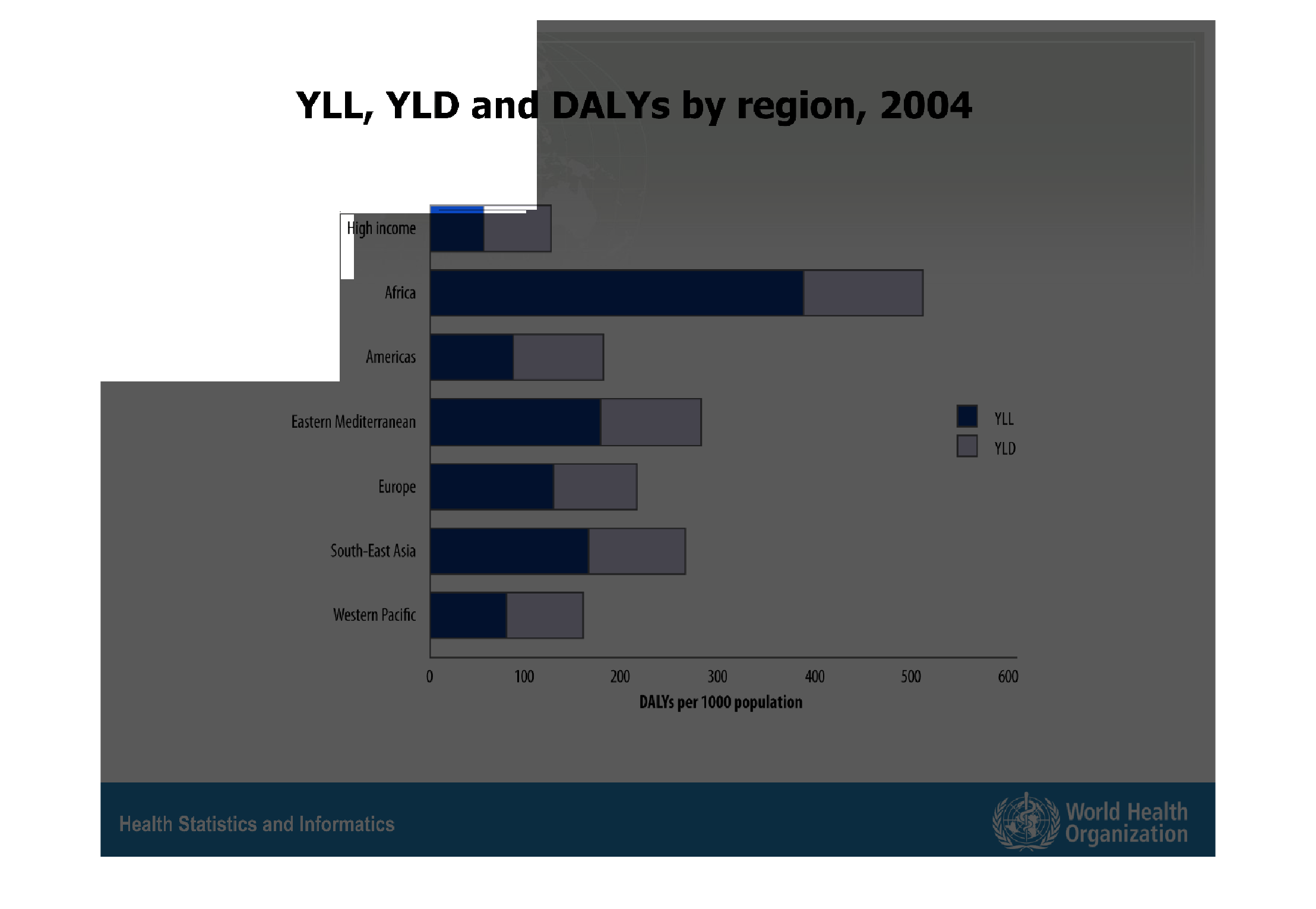 YLL, YLD and DALYs by region, 2004

High income
Africa
Americas
Eastern Mediterranean
Europe
South-East Asia
Western Pacific

YLL
YLD

0
100
200
300
400
500
600

DALYs per 1000 population

Health Statistics and Informatics

World Health Organization